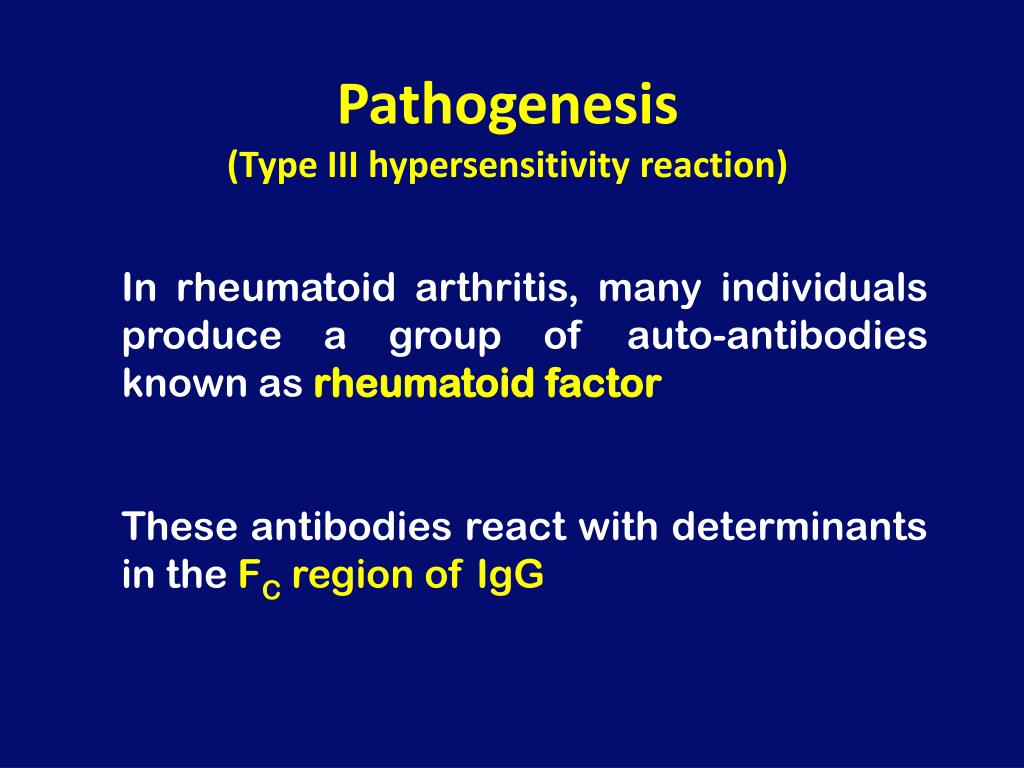 Pathogenesis
(Type III hypersensitivity reaction)

In rheumatoid arthritis, many individuals produce a group of auto-antibodies known as rheumatoid factor

These antibodies react with determinants in the $F_C$ region of IgG